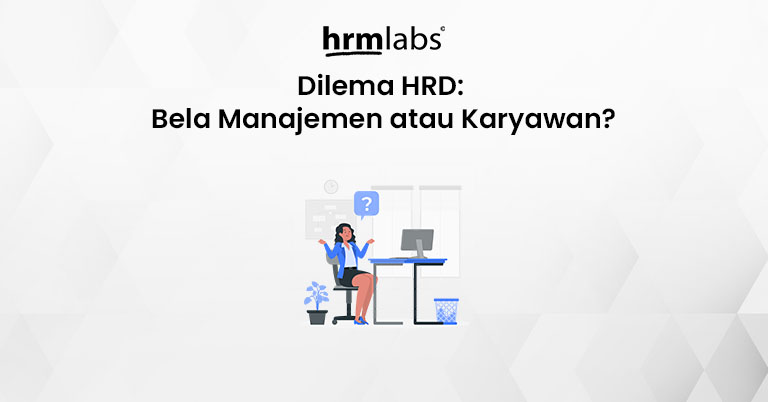 hrmlabs©

Dilema HRD:
Bela Manajemen atau Karyawan?

?